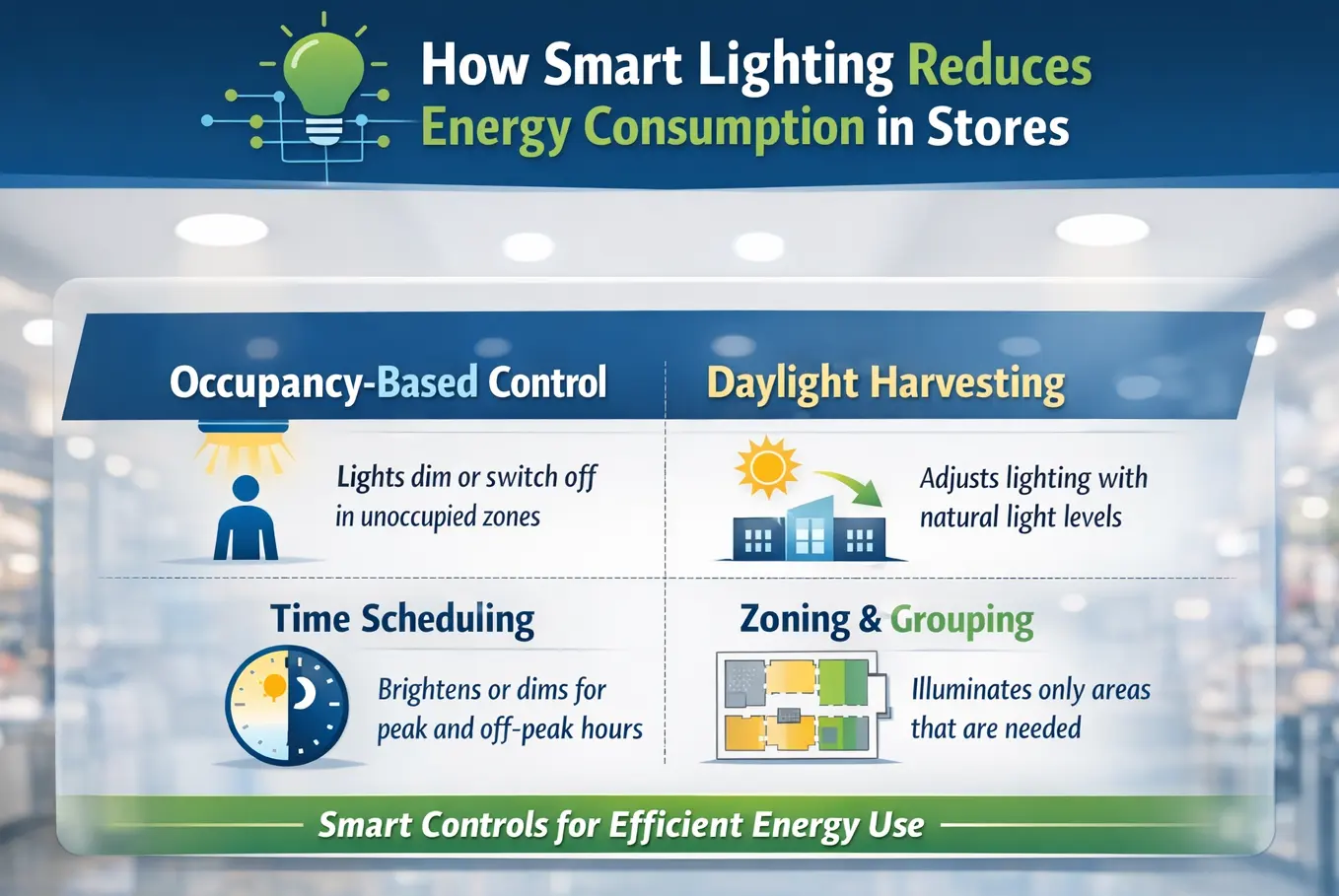 How Smart Lighting Reduces Energy Consumption in Stores

Occupancy-Based Control

Lights dim or switch off in unoccupied zones

Daylight Harvesting

Adjusts lighting with natural light levels

Time Scheduling

Brightens or dims for peak and off-peak hours

Zoning & Grouping

Illuminates only areas that are needed

Smart Controls for Efficient Energy Use